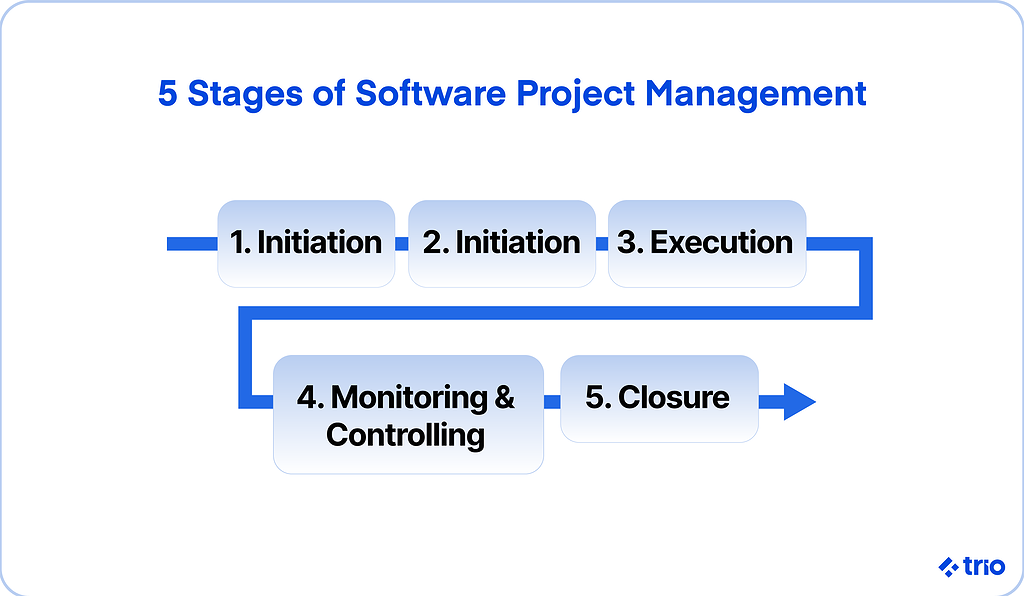 5 Stages of Software Project Management

1. Initiation

2. Initiation

3. Execution

4. Monitoring & Controlling

5. Closure

trio